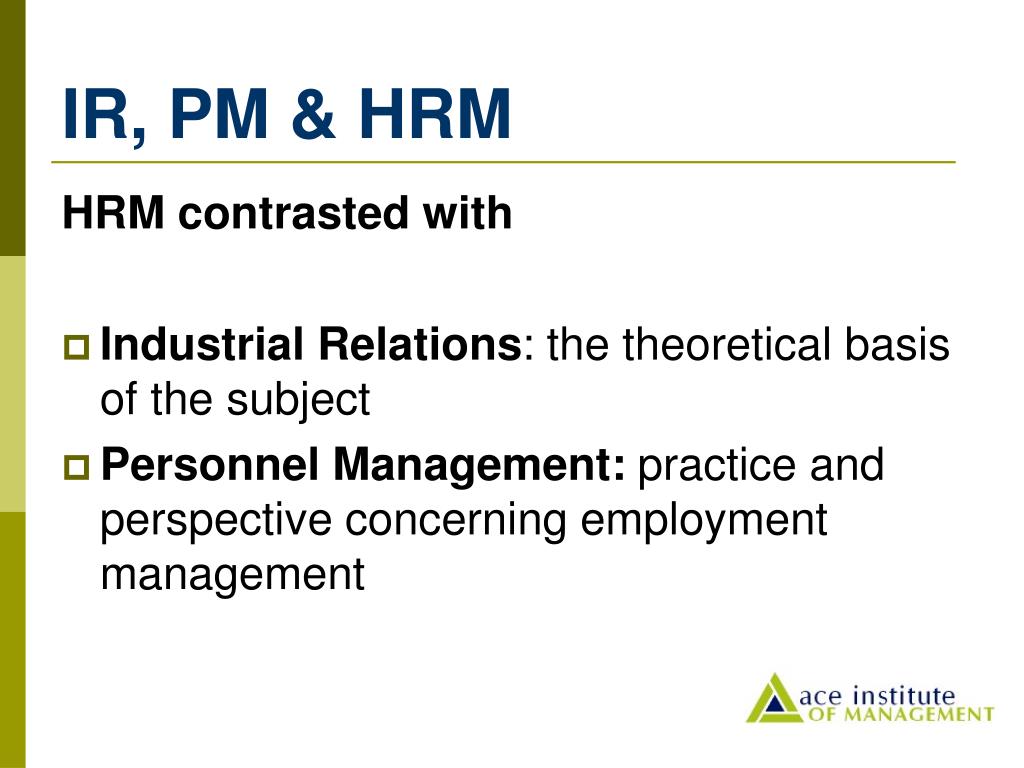 IR, PM & HRM

HRM contrasted with

Industrial Relations: the theoretical basis of the subject

Personnel Management: practice and perspective concerning employment management

ace institute OF MANAGEMENT